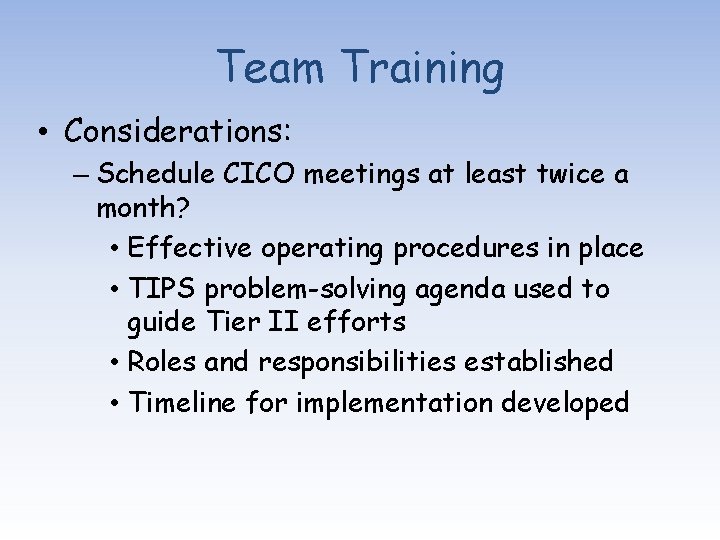 Team Training

• Considerations:
– Schedule CICO meetings at least twice a month?
• Effective operating procedures in place
• TIPS problem-solving agenda used to guide Tier II efforts
• Roles and responsibilities established
• Timeline for implementation developed